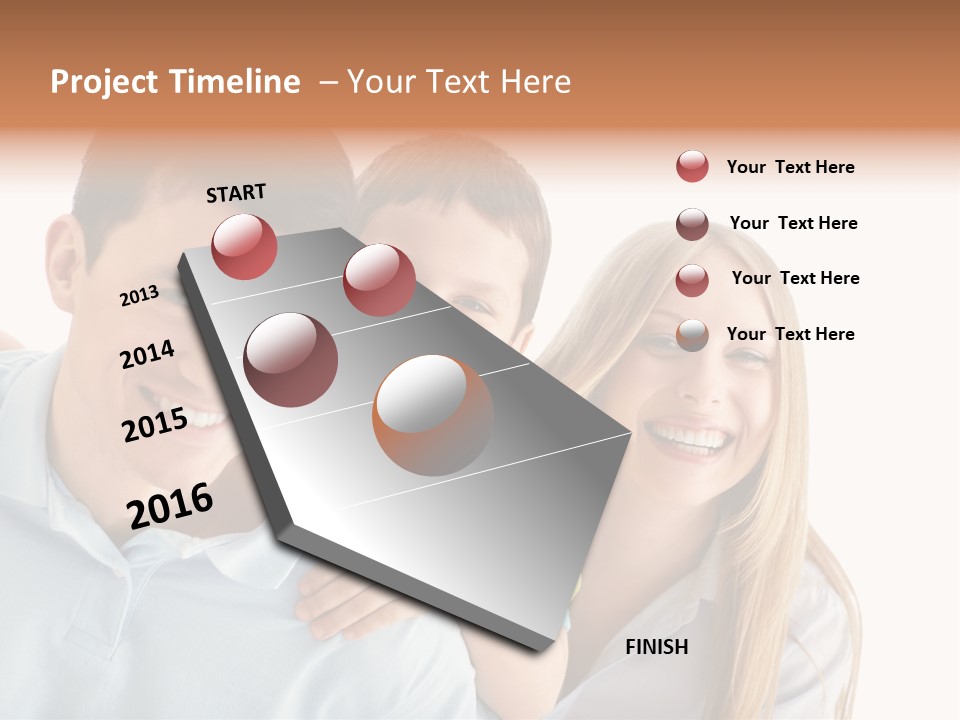 Project Timeline – Your Text Here

START

2013

2014

2015

2016

FINISH

Your Text Here

Your Text Here

Your Text Here

Your Text Here